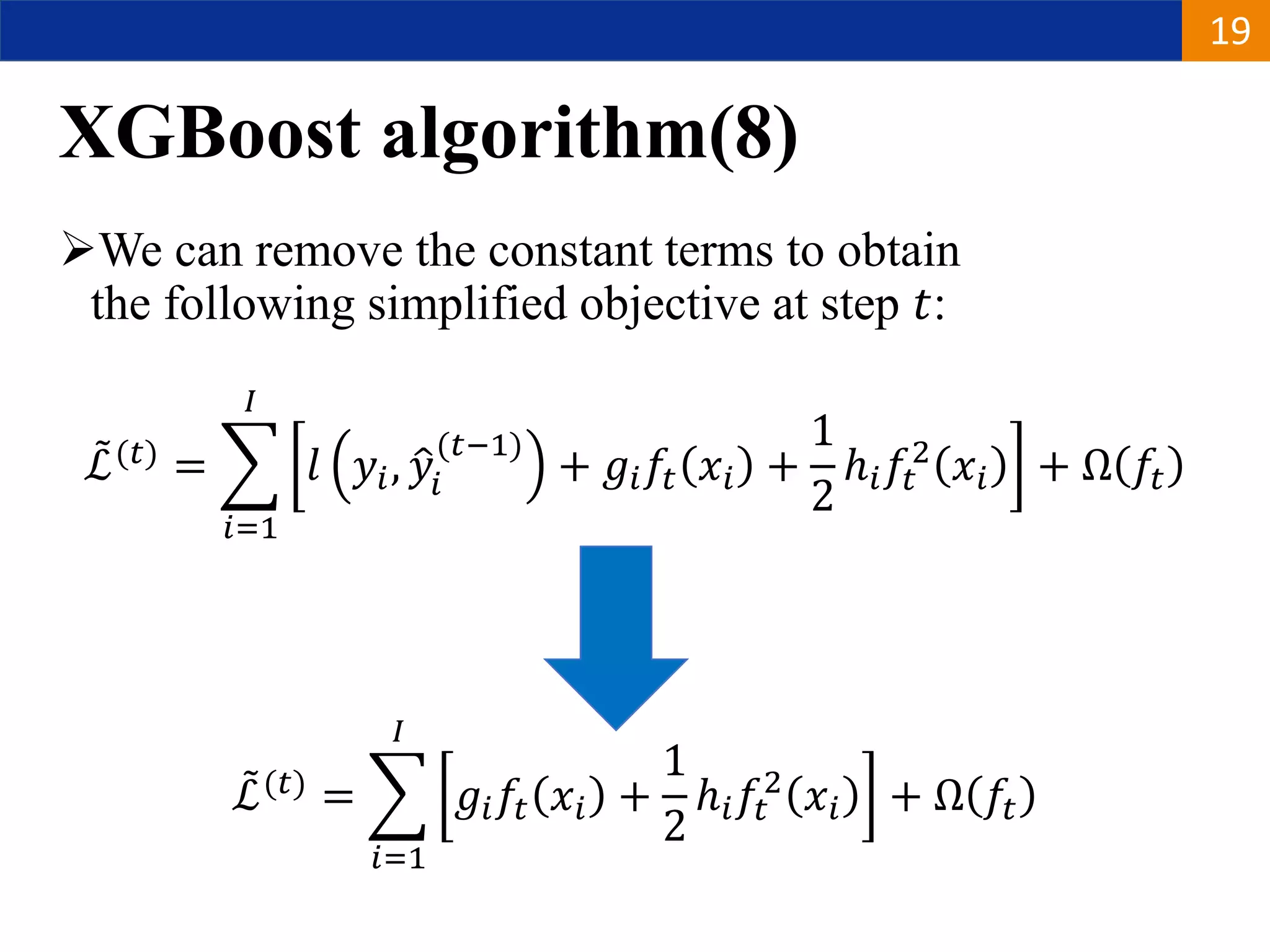 19

XGBoost algorithm(8)

➢We can remove the constant terms to obtain the following simplified objective at step $t$:

$\tilde{\mathcal{L}}^{(t)} = \sum_{i=1}^{I} \left[ l\left(y_i, \hat{y}_i^{(t-1)}\right) + g_i f_t(x_i) + \frac{1}{2} h_i f_t^2(x_i) \right] + \Omega(f_t)$

$\tilde{\mathcal{L}}^{(t)} = \sum_{i=1}^{I} \left[ g_i f_t(x_i) + \frac{1}{2} h_i f_t^2(x_i) \right] + \Omega(f_t)$